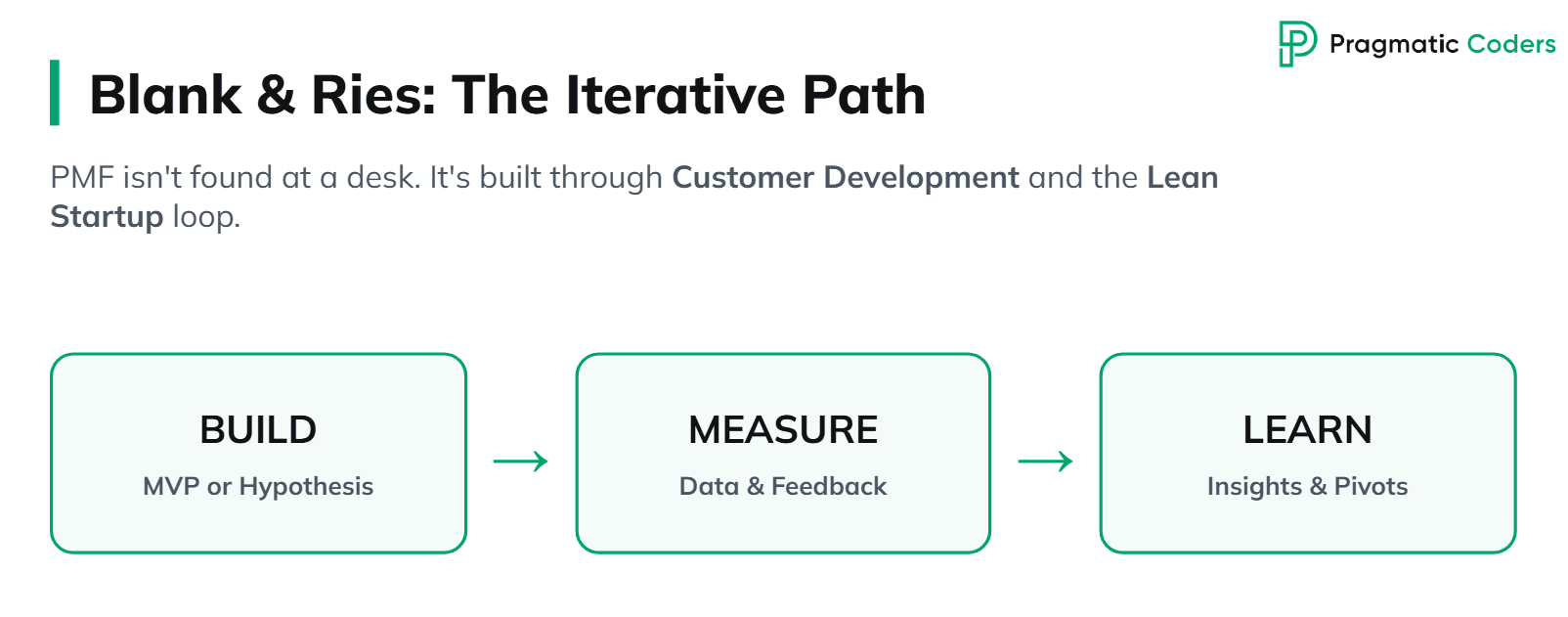 Pragmatic Coders

Blank & Ries: The Iterative Path

PMF isn't found at a desk. It's built through Customer Development and the Lean Startup loop.

BUILD
MVP or Hypothesis

→

MEASURE
Data & Feedback

→

LEARN
Insights & Pivots